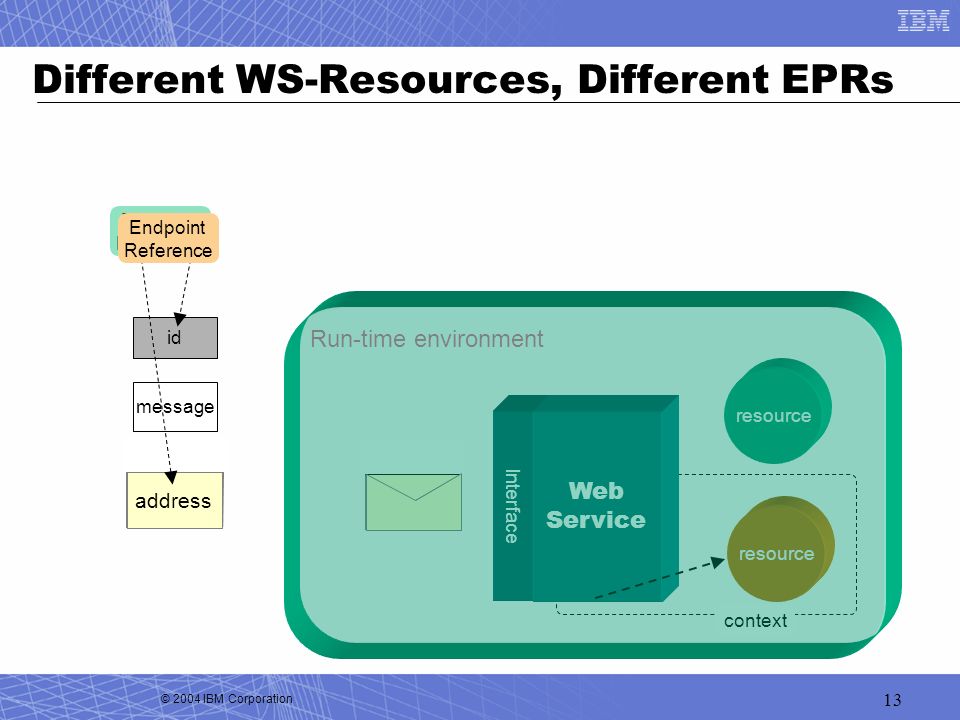 IBM

Different WS-Resources, Different EPRs

Endpoint Reference

id

message

address

Run-time environment

Interface

Web Service

resource

resource

context

© 2004 IBM Corporation

13